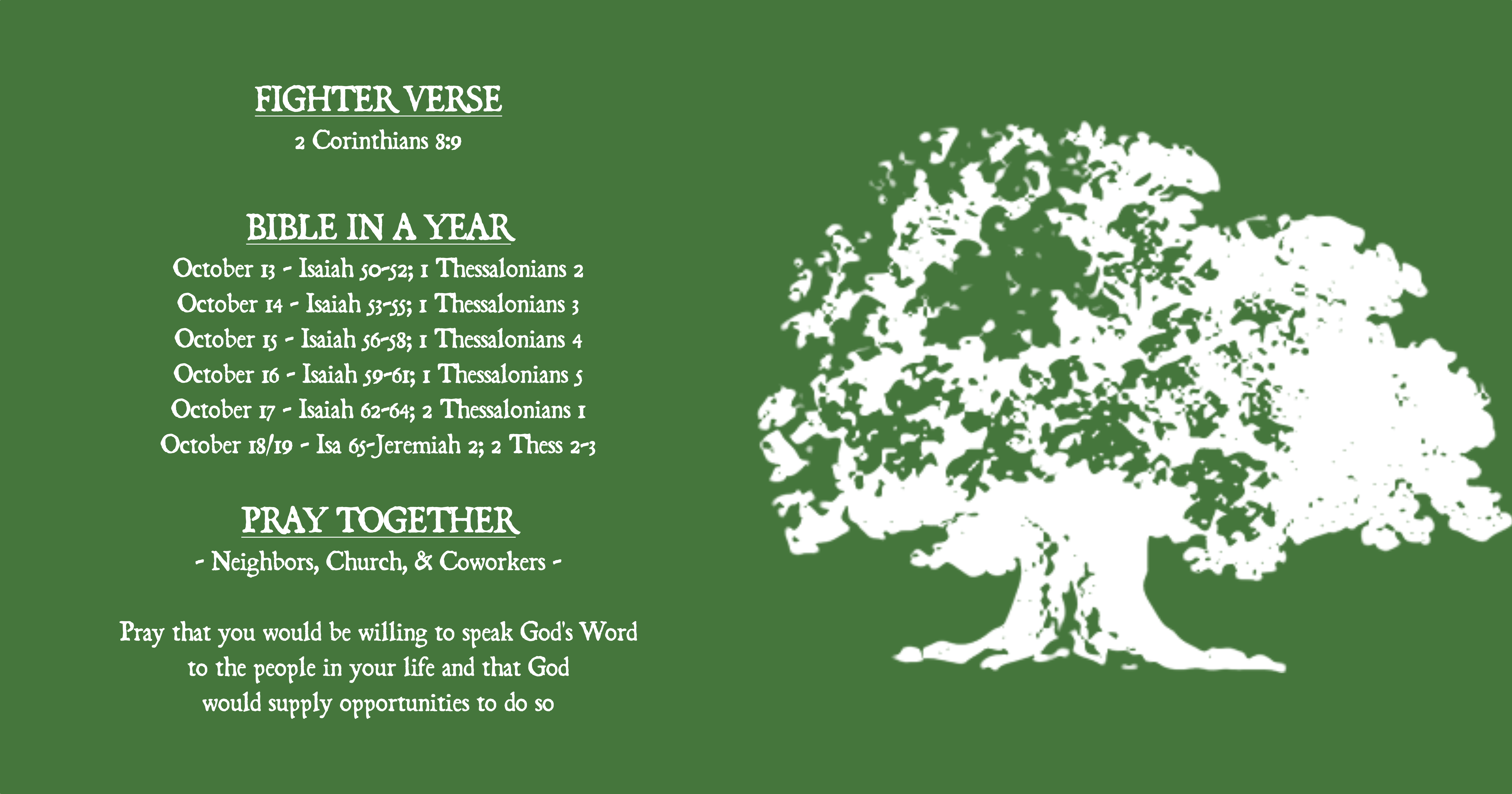 FIGHTER VERSE
2 Corinthians 8:9

BIBLE IN A YEAR
October 13 - Isaiah 50-52; 1 Thessalonians 2
October 14 - Isaiah 53-55; 1 Thessalonians 3
October 15 - Isaiah 56-58; 1 Thessalonians 4
October 16 - Isaiah 59-61; 1 Thessalonians 5
October 17 - Isaiah 62-64; 2 Thessalonians 1
October 18/19 - Isa 65-Jeremiah 2; 2 Thess 2-3

PRAY TOGETHER
- Neighbors, Church, & Coworkers -

Pray that you would be willing to speak God's Word to the people in your life and that God would supply opportunities to do so